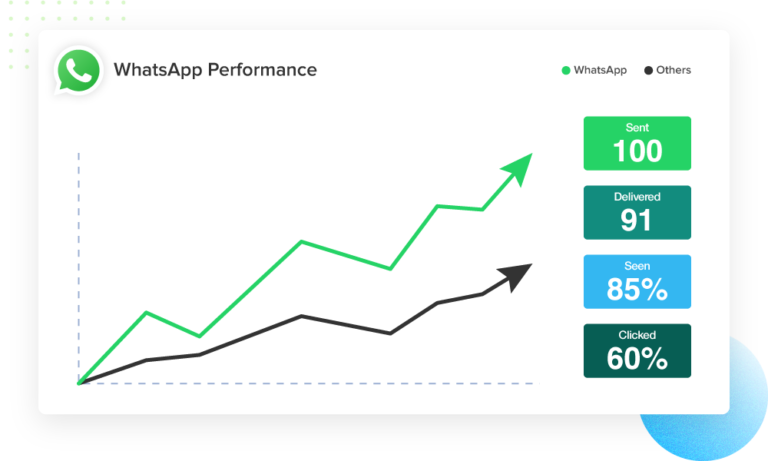 WhatsApp Performance

WhatsApp

Others

Sent
100

Delivered
91

Seen
85%

Clicked
60%